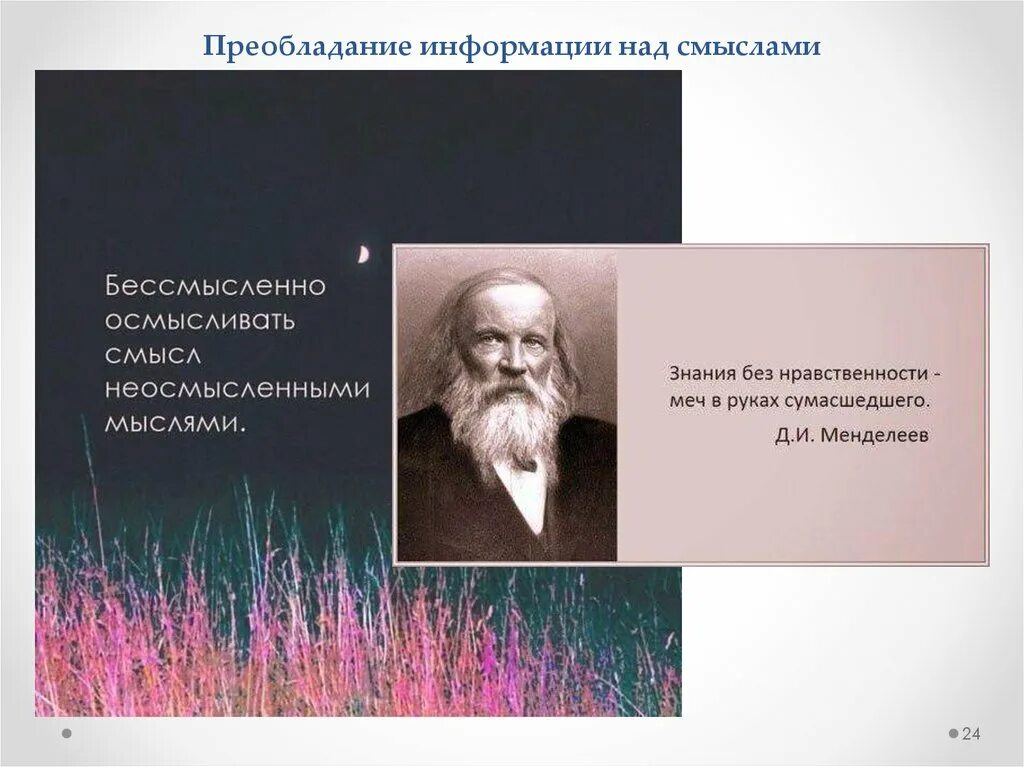 Преобладание информации над смыслами

Бессмысленно осмысливать смысл неосмысленными мыслями.

Знания без нравственности - меч в руках сумасшедшего.
Д.И. Менделеев

24